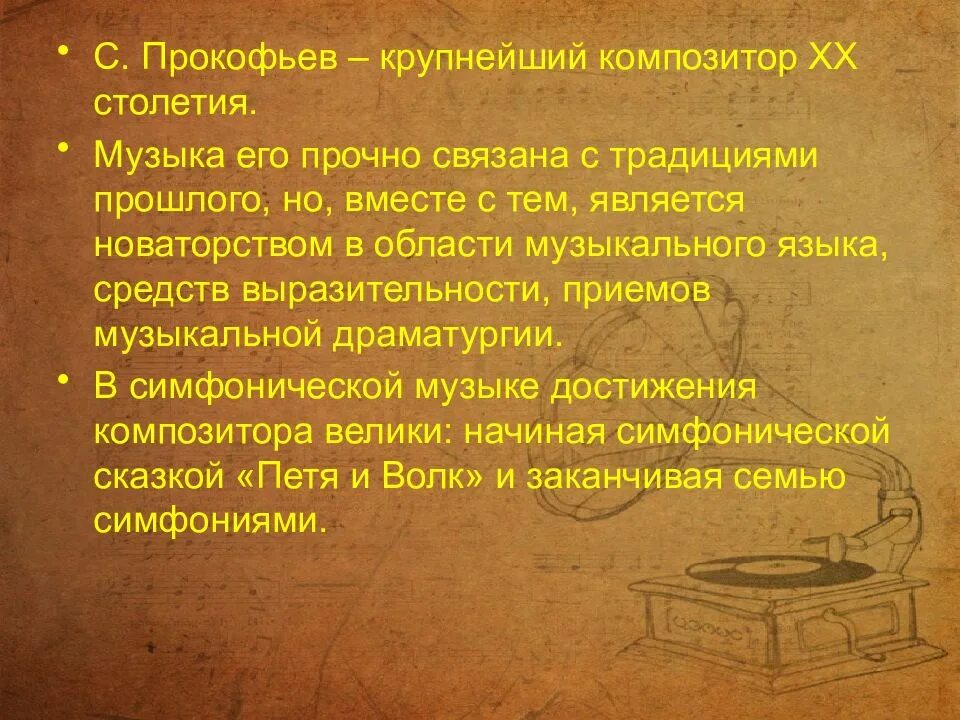 • С. Прокофьев – крупнейший композитор XX столетия.

• Музыка его прочно связана с традициями прошлого, но, вместе с тем, является новаторством в области музыкального языка, средств выразительности, приемов музыкальной драматургии.

• В симфонической музыке достижения композитора велики: начиная симфонической сказкой «Петя и Волк» и заканчивая семью симфониями.